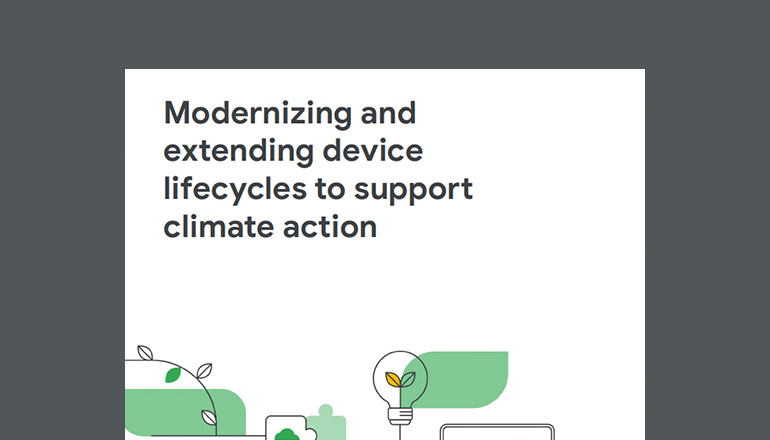 Modernizing and extending device lifecycles to support climate action